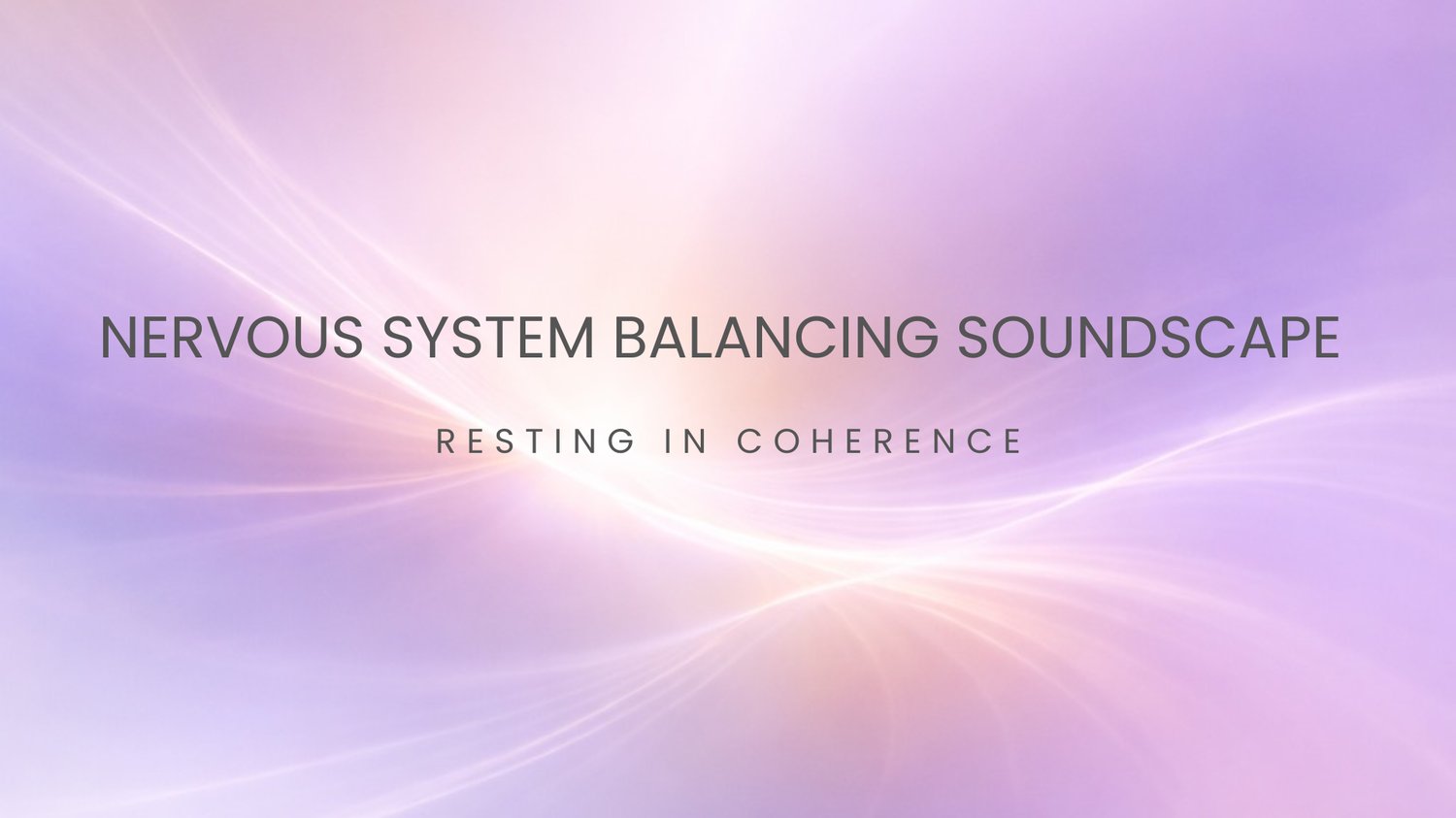 NERVOUS SYSTEM BALANCING SOUNDSCAPE

RESTING IN COHERENCE